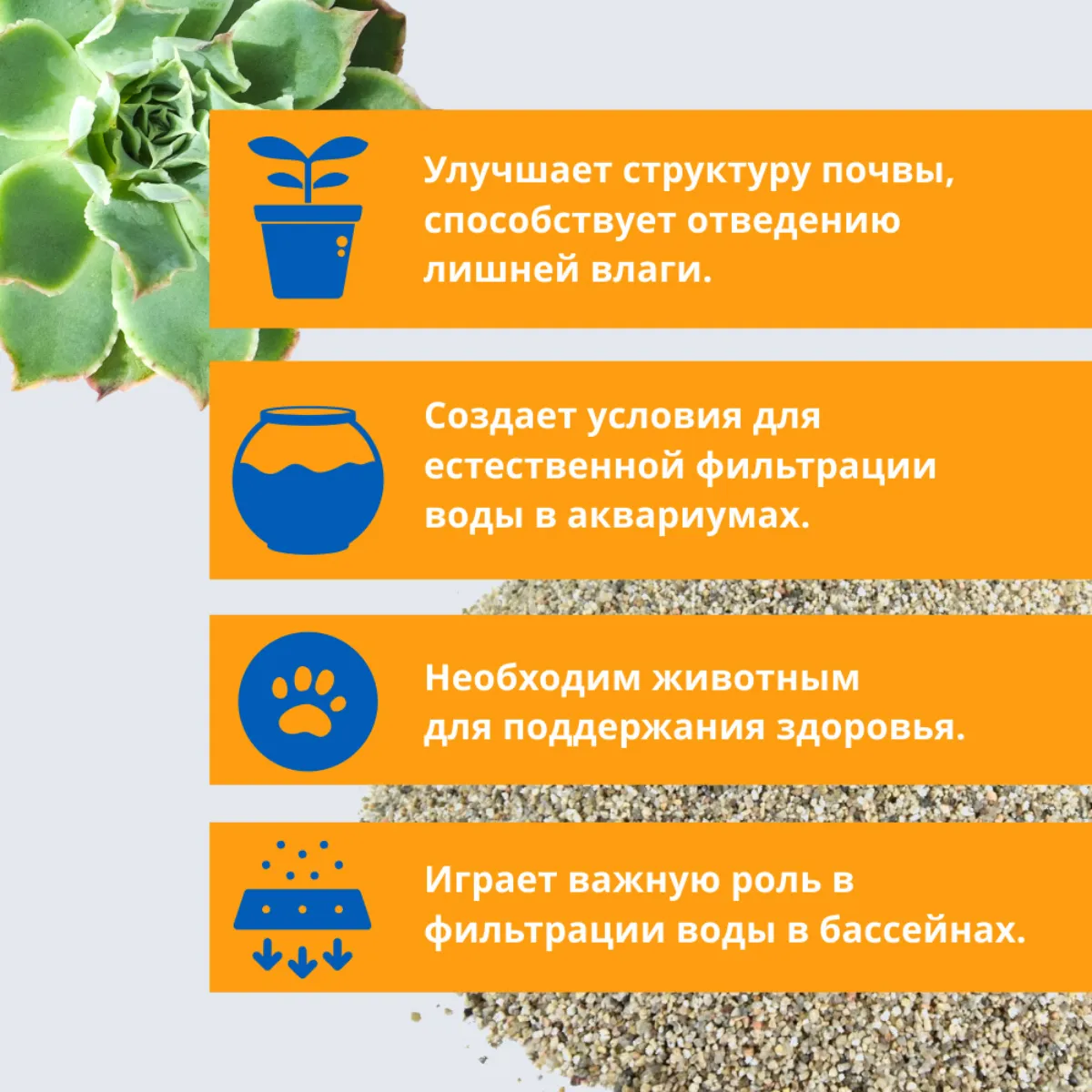 Улучшает структуру почвы, способствует отведению лишней влаги.

Создает условия для естественной фильтрации воды в аквариумах.

Необходим животным для поддержания здоровья.

Играет важную роль в фильтрации воды в бассейнах.